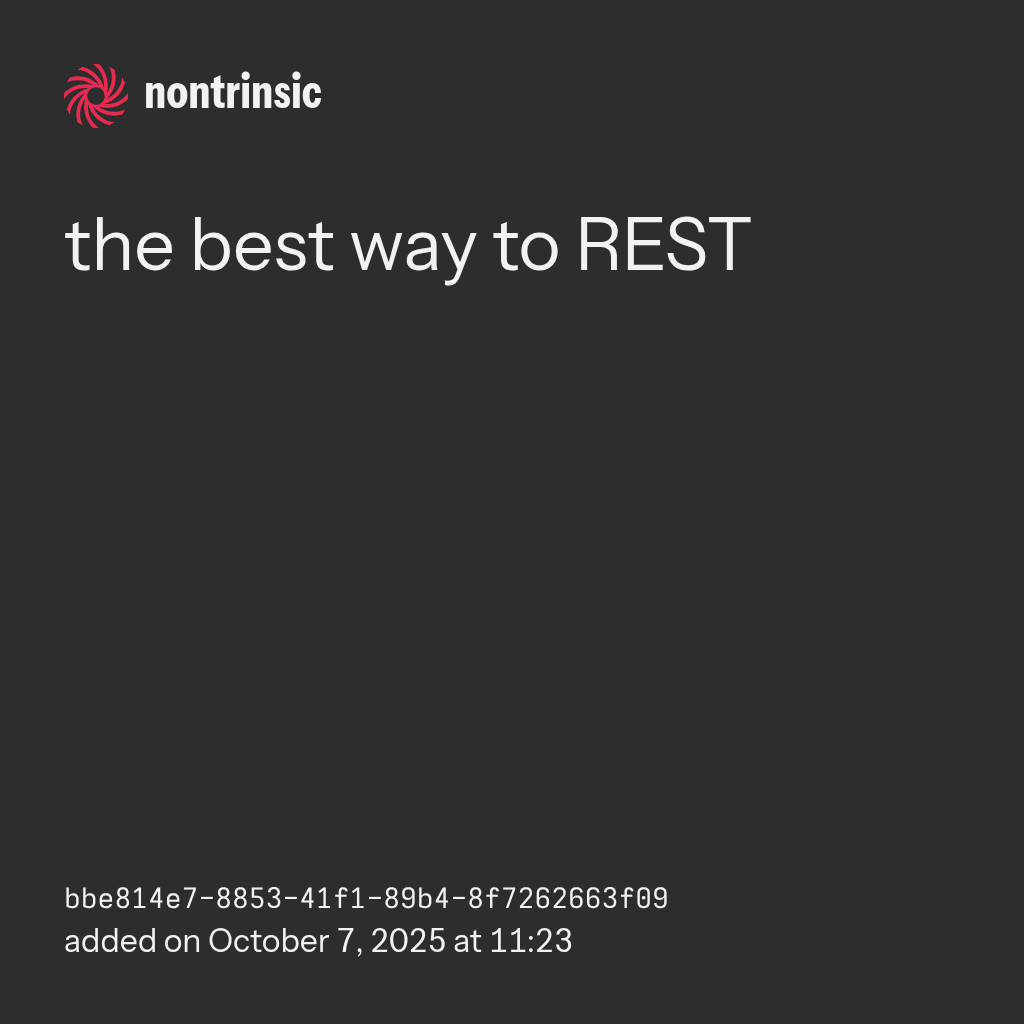 nontrinsic

the best way to REST

bbe814e7-8853-41f1-89b4-8f7262663f09
added on October 7, 2025 at 11:23